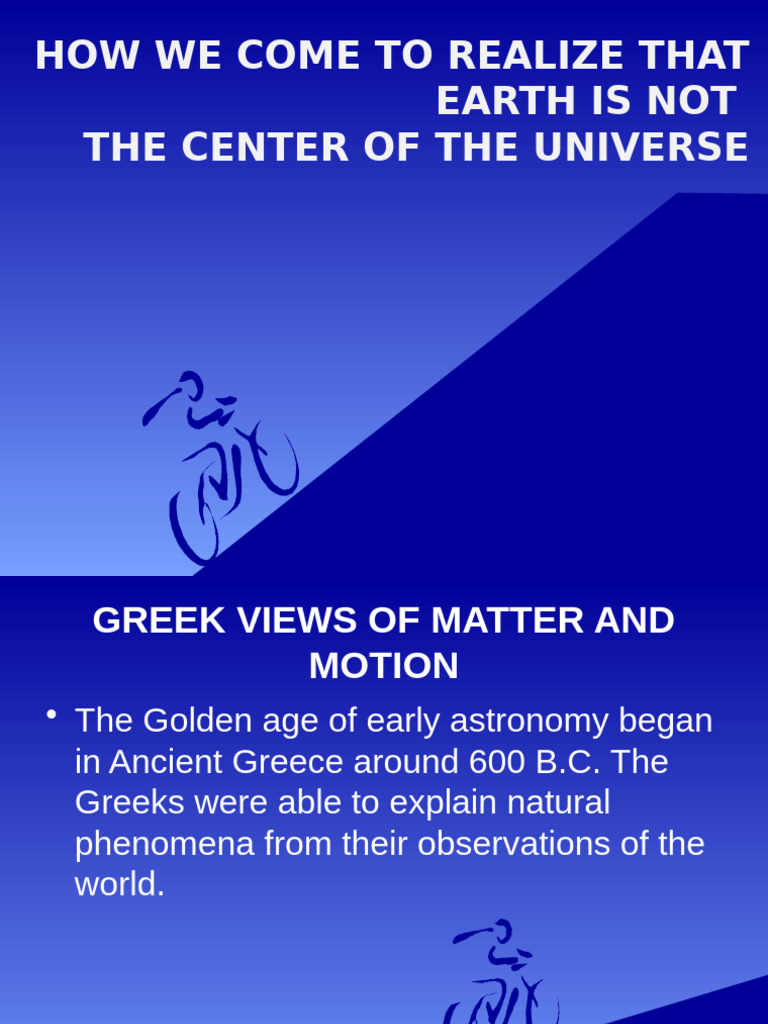 HOW WE COME TO REALIZE THAT EARTH IS NOT
THE CENTER OF THE UNIVERSE

GREEK VIEWS OF MATTER AND MOTION

• The Golden age of early astronomy began in Ancient Greece around 600 B.C. The Greeks were able to explain natural phenomena from their observations of the world.